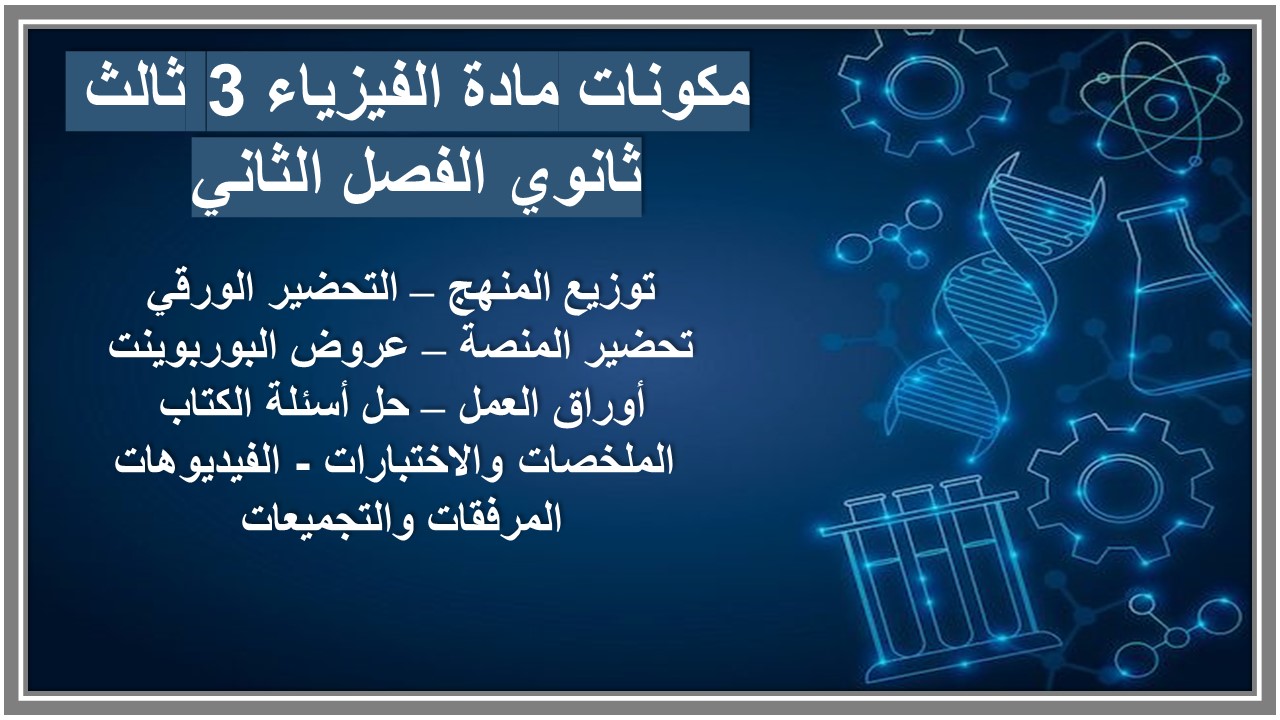 مكونات مادة الفيزياء 3 ثالث ثانوي الفصل الثاني

توزيع المنهج – التحضير الورقي
تحضير المنصة – عروض البوربوينت
أوراق العمل – حل أسئلة الكتاب
الملخصات والاختبارات - الفيديوهات
المرفقات والتجميعات